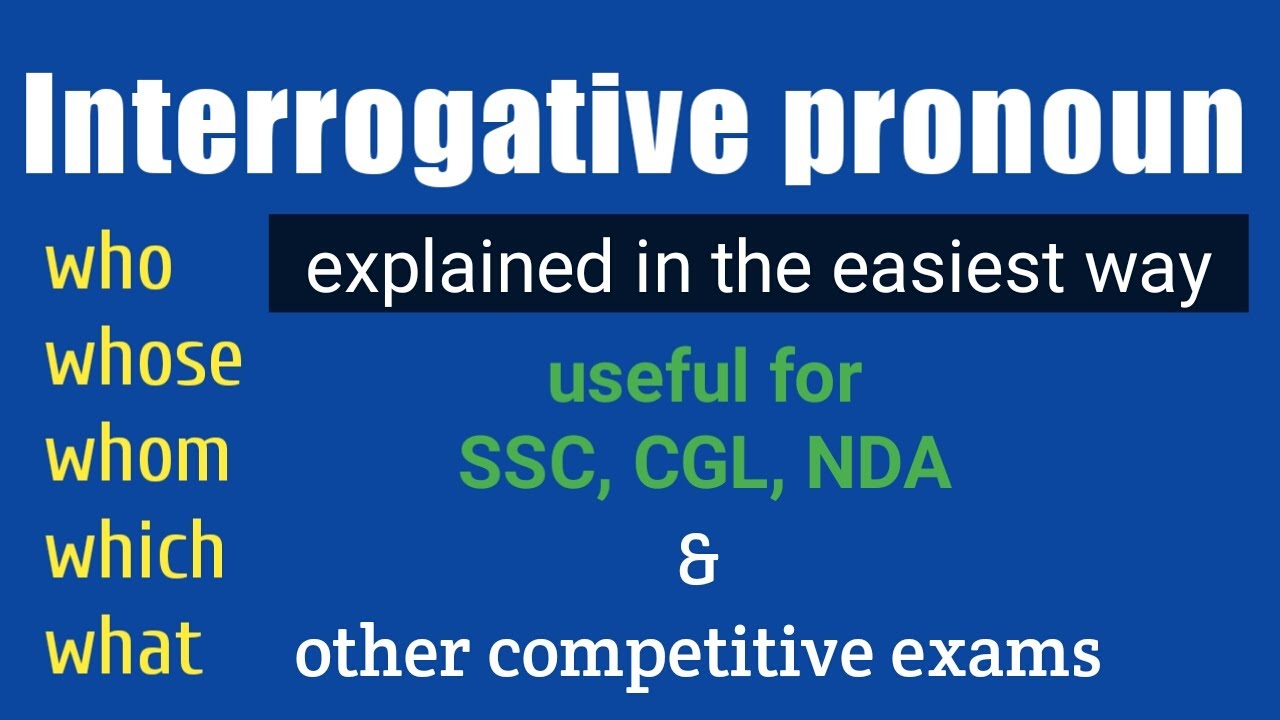 Interrogative pronoun

who
whose
whom
which
what

explained in the easiest way

useful for
SSC, CGL, NDA
&
other competitive exams